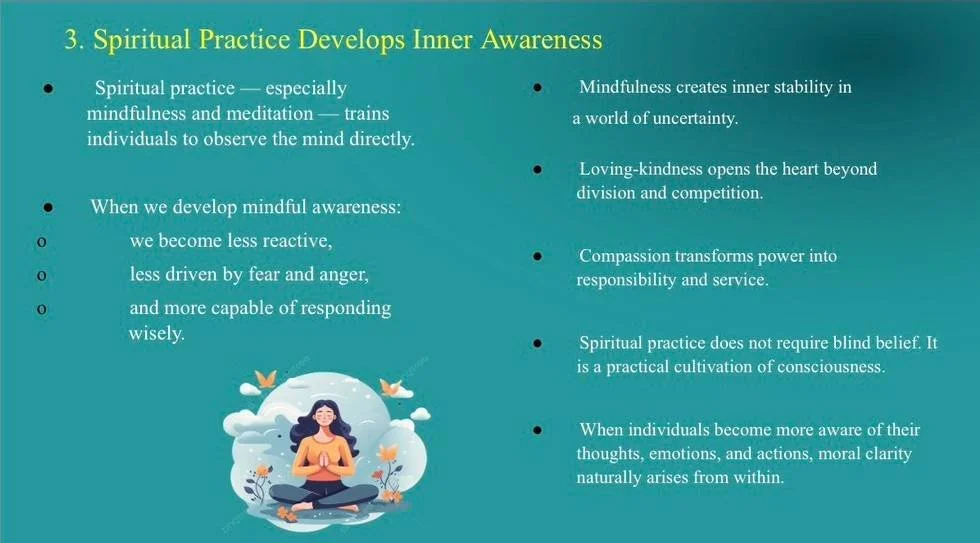 3. Spiritual Practice Develops Inner Awareness

● Spiritual practice — especially mindfulness and meditation — trains individuals to observe the mind directly.

● When we develop mindful awareness:
o we become less reactive,
o less driven by fear and anger,
o and more capable of responding wisely.

● Mindfulness creates inner stability in a world of uncertainty.

● Loving-kindness opens the heart beyond division and competition.

● Compassion transforms power into responsibility and service.

● Spiritual practice does not require blind belief. It is a practical cultivation of consciousness.

● When individuals become more aware of their thoughts, emotions, and actions, moral clarity naturally arises from within.